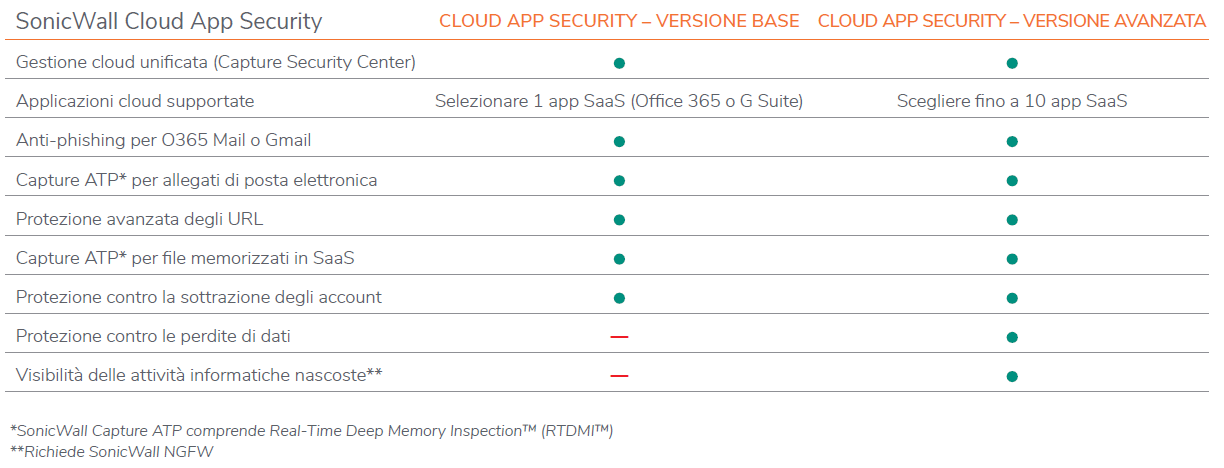 | SonicWall Cloud App Security | CLOUD APP SECURITY – VERSIONE BASE | CLOUD APP SECURITY – VERSIONE AVANZATA |
|---|---|---|
| Gestione cloud unificata (Capture Security Center) | ● | ● |
| Applicazioni cloud supportate | Selezionare 1 app SaaS (Office 365 o G Suite) | Scegliere fino a 10 app SaaS |
| Anti-phishing per O365 Mail o Gmail | ● | ● |
| Capture ATP* per allegati di posta elettronica | ● | ● |
| Protezione avanzata degli URL | ● | ● |
| Capture ATP* per file memorizzati in SaaS | ● | ● |
| Protezione contro la sottrazione degli account | ● | ● |
| Protezione contro le perdite di dati | — | ● |
| Visibilità delle attività informatiche nascoste** | — | ● |

*SonicWall Capture ATP comprende Real-Time Deep Memory Inspection™ (RTDMI™)
**Richiede SonicWall NGFW